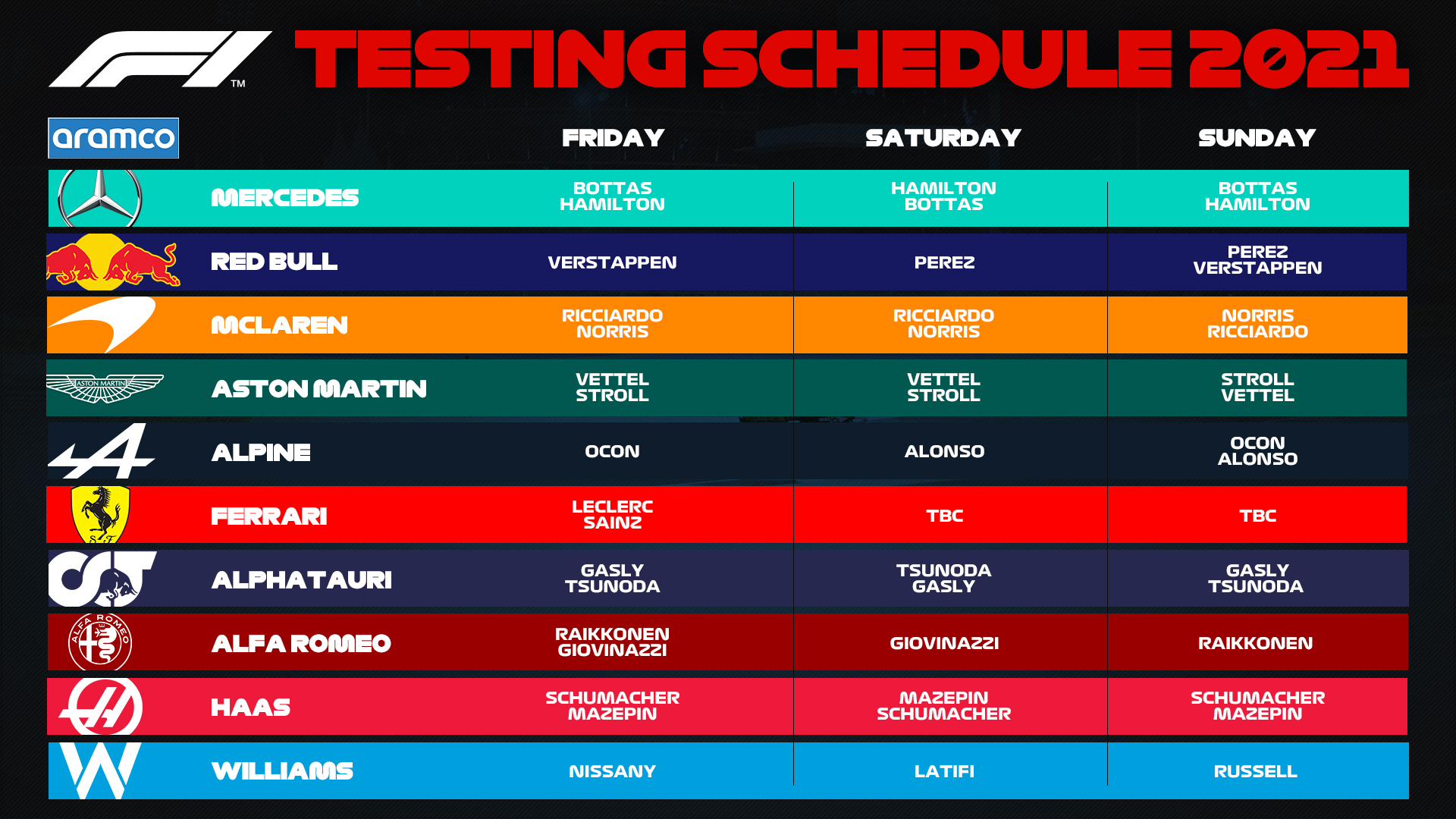 F1™ TESTING SCHEDULE 2021

| aramco | FRIDAY | SATURDAY | SUNDAY |
|---|---|---|---|
| MERCEDES | BOTTAS HAMILTON | HAMILTON BOTTAS | BOTTAS HAMILTON |
| RED BULL | VERSTAPPEN | PEREZ | PEREZ VERSTAPPEN |
| MCLAREN | RICCIARDO NORRIS | RICCIARDO NORRIS | NORRIS RICCIARDO |
| ASTON MARTIN | VETTEL STROLL | VETTEL STROLL | STROLL VETTEL |
| ALPINE | OCON | ALONSO | OCON ALONSO |
| FERRARI | LECLERC SAINZ | TBC | TBC |
| ALPHATAURI | GASLY TSUNODA | TSUNODA GASLY | GASLY TSUNODA |
| ALFA ROMEO | RAIKKONEN GIOVINAZZI | GIOVINAZZI | RAIKKONEN |
| HAAS | SCHUMACHER MAZEPIN | MAZEPIN SCHUMACHER | SCHUMACHER MAZEPIN |
| WILLIAMS | NISSANY | LATIFI | RUSSELL |